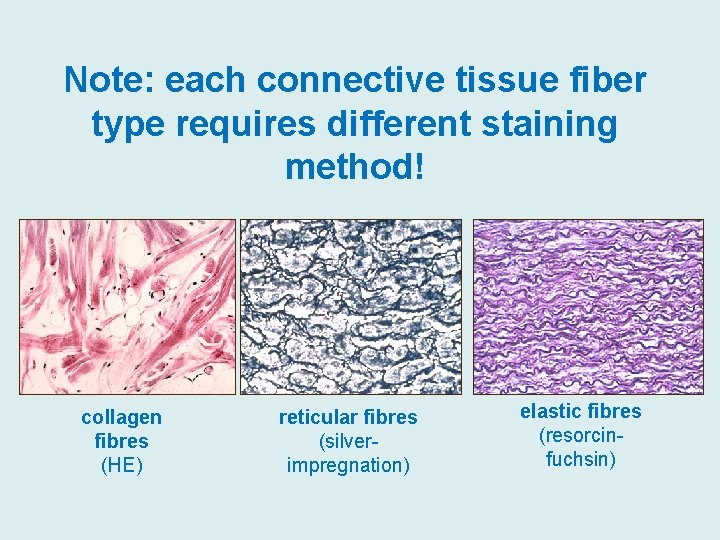 Note: each connective tissue fiber type requires different staining method!

collagen fibres (HE)

reticular fibres (silver-impregnation)

elastic fibres (resorcin-fuchsin)